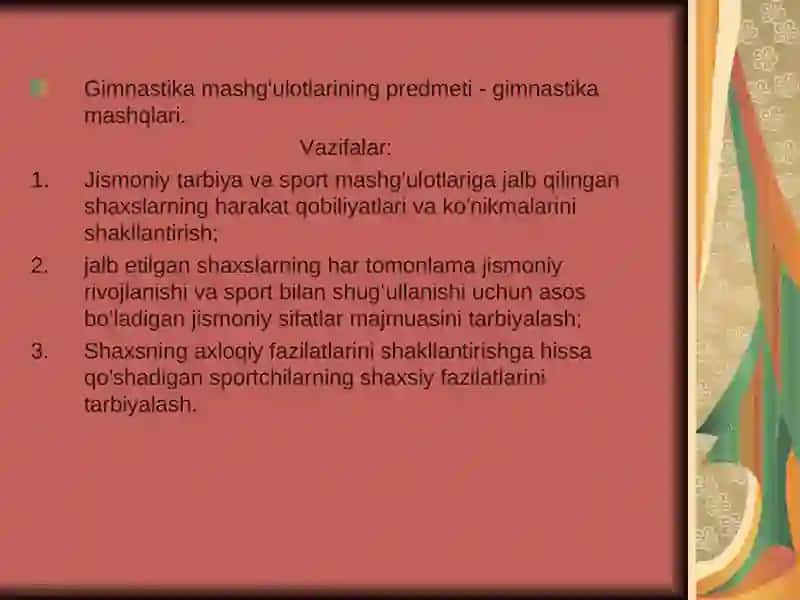 Gimnastika mashg'ulotlarining predmeti - gimnastika mashqlari.

Vazifalar:

1. Jismoniy tarbiya va sport mashg'ulotlariga jalb qilingan shaxslarning harakat qobiliyatlari va ko'nikmalarini shakllantirish;
2. jalb etilgan shaxslarning har tomonlama jismoniy rivojlanishi va sport bilan shug'ullanishi uchun asos bo'ladigan jismoniy sifatlar majmuasini tarbiyalash;
3. Shaxsning axloqiy fazilatlarini shakllantirishga hissa qo'shadigan sportchilarning shaxsiy fazilatlarini tarbiyalash.